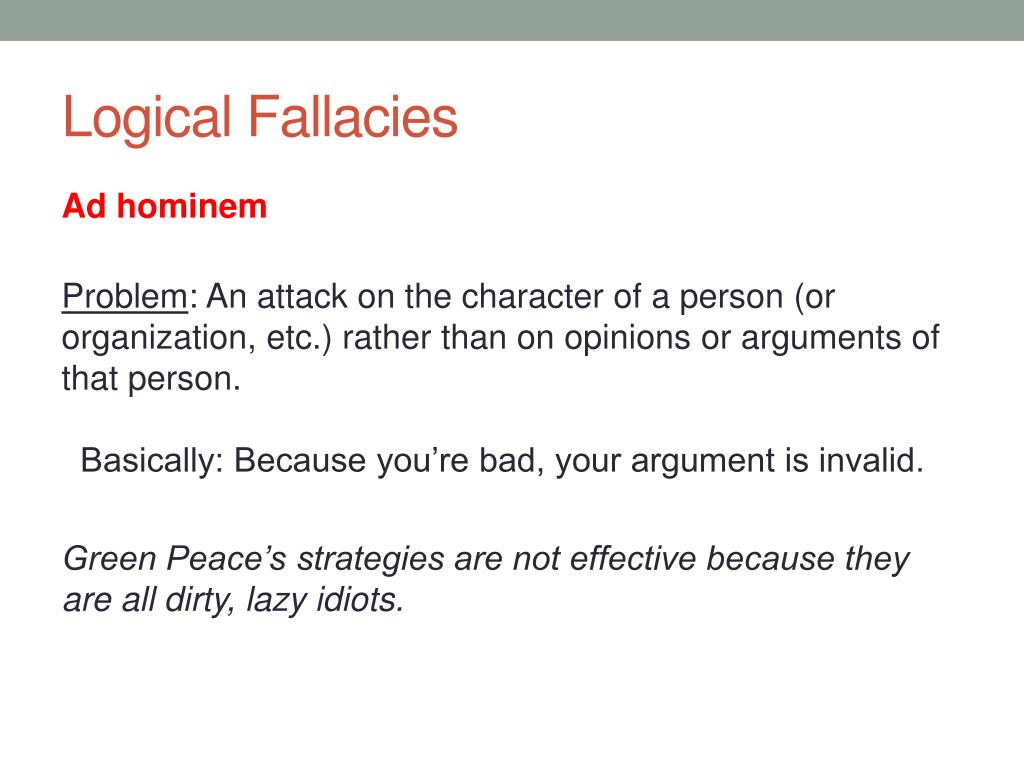 Logical Fallacies

Ad hominem

Problem: An attack on the character of a person (or organization, etc.) rather than on opinions or arguments of that person.

Basically: Because you’re bad, your argument is invalid.

Green Peace’s strategies are not effective because they are all dirty, lazy idiots.